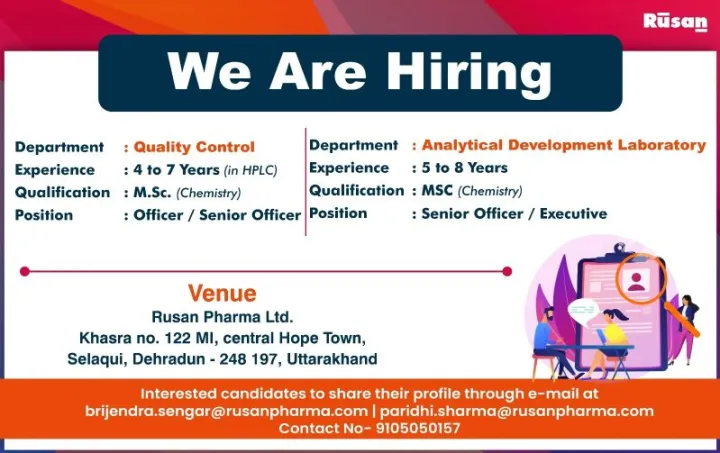 Rūsan

We Are Hiring

Department : Quality Control
Experience : 4 to 7 Years (in HPLC)
Qualification : M.Sc. (Chemistry)
Position : Officer / Senior Officer

Department : Analytical Development Laboratory
Experience : 5 to 8 Years
Qualification : MSC (Chemistry)
Position : Senior Officer / Executive

Venue
Rusan Pharma Ltd.
Khasra no. 122 MI, central Hope Town,
Selaqui, Dehradun - 248 197, Uttarakhand

Interested candidates to share their profile through e-mail at
brijendra.sengar@rusanpharma.com | paridhi.sharma@rusanpharma.com
Contact No- 9105050157